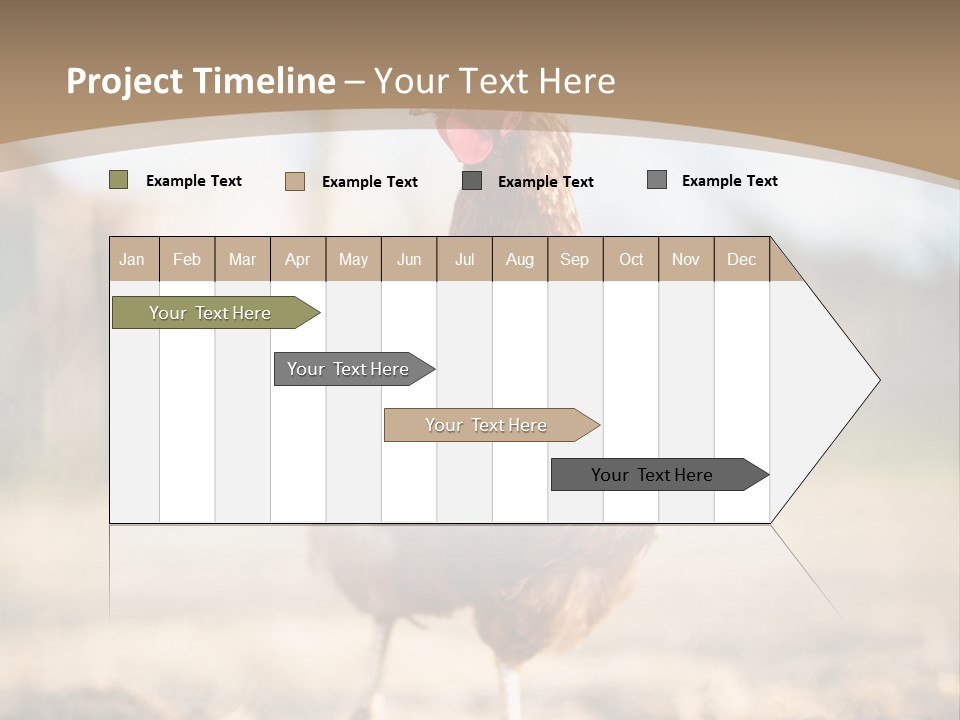 Project Timeline – Your Text Here

Example Text
Example Text
Example Text
Example Text

| Jan | Feb | Mar | Apr | May | Jun | Jul | Aug | Sep | Oct | Nov | Dec |
|---|---|---|---|---|---|---|---|---|---|---|---|

Your Text Here

Your Text Here

Your Text Here

Your Text Here